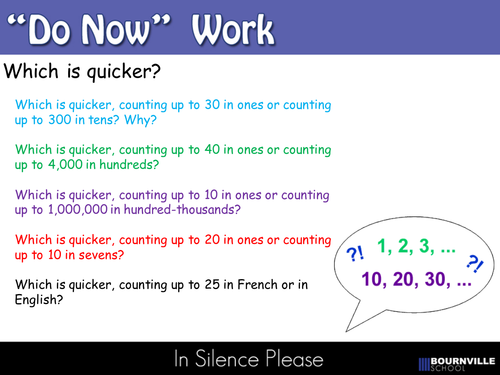 “Do Now” Work

Which is quicker?

Which is quicker, counting up to 30 in ones or counting up to 300 in tens? Why?

Which is quicker, counting up to 40 in ones or counting up to 4,000 in hundreds?

Which is quicker, counting up to 10 in ones or counting up to 1,000,000 in hundred-thousands?

Which is quicker, counting up to 20 in ones or counting up to 10 in sevens?

Which is quicker, counting up to 25 in French or in English?

?! 1, 2, 3, ... ?!
10, 20, 30, ...

In Silence Please

BOURNVILLE SCHOOL